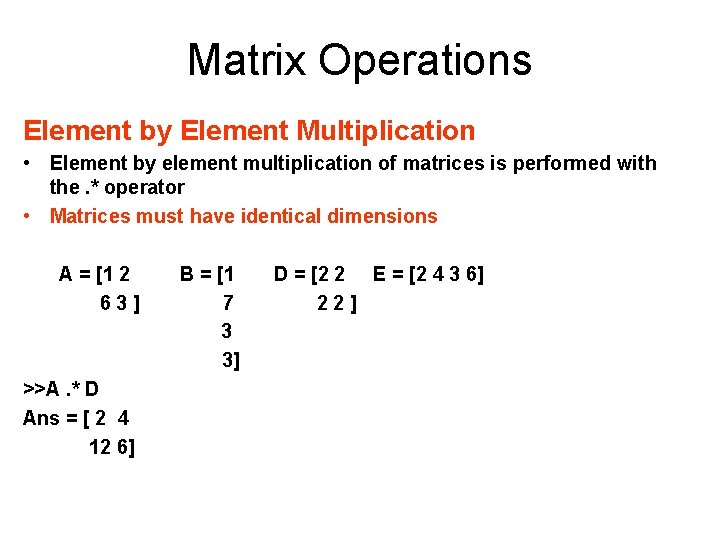 Matrix Operations

Element by Element Multiplication

• Element by element multiplication of matrices is performed with the .* operator
• Matrices must have identical dimensions

A = [1 2
6 3 ]

B = [1
7
3
3]

D = [2 2
2 2 ]

E = [2 4 3 6]

>>A .* D
Ans = [ 2 4
12 6]